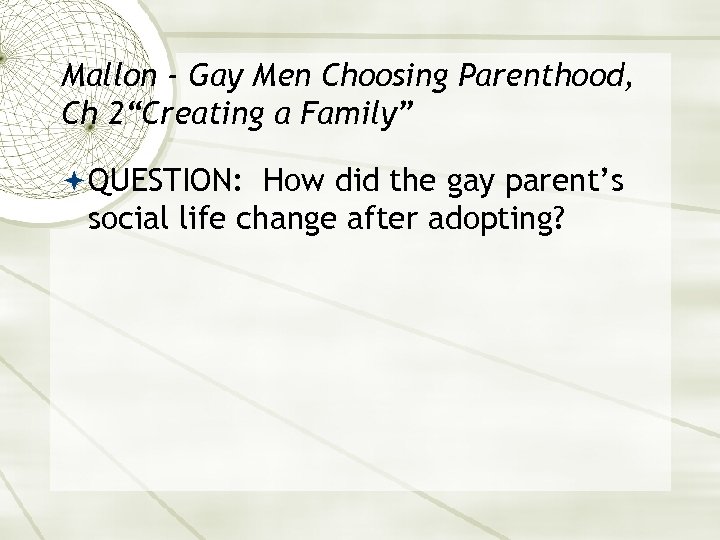 Mallon - Gay Men Choosing Parenthood, Ch 2“Creating a Family”

QUESTION:  How did the gay parent’s social life change after adopting?